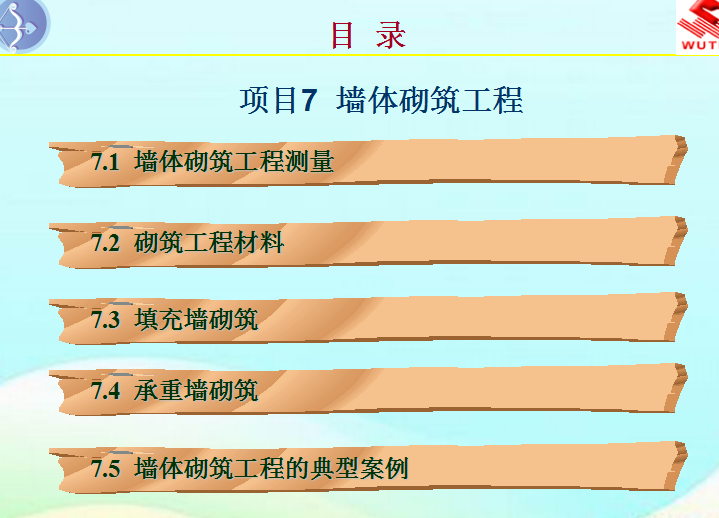 目 录

WUT

项目7 墙体砌筑工程

7.1 墙体砌筑工程测量

7.2 砌筑工程材料

7.3 填充墙砌筑

7.4 承重墙砌筑

7.5 墙体砌筑工程的典型案例